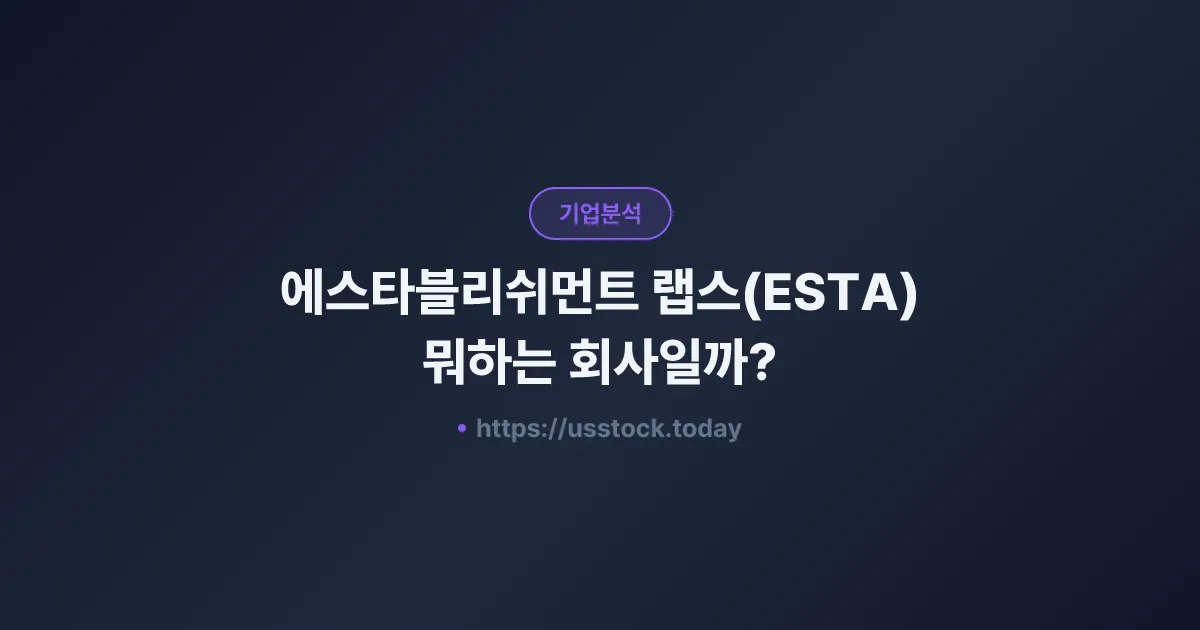 기업분석

에스타블리쉬먼트 랩스(ESTA) 뭐하는 회사일까?

• https://usstock.today